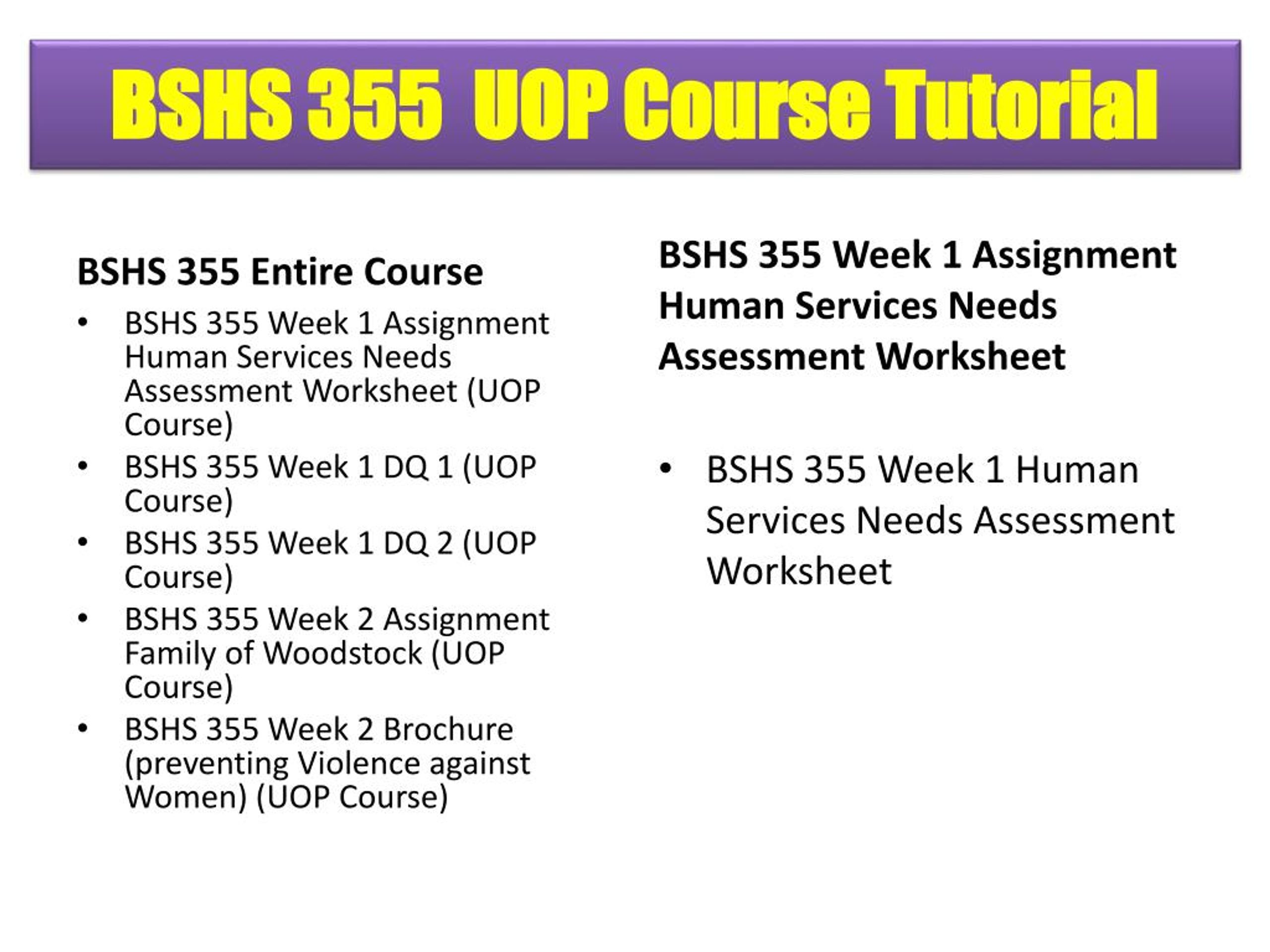 BSHS 355  UOP Course Tutorial

BSHS 355 Entire Course

• BSHS 355 Week 1 Assignment Human Services Needs Assessment Worksheet (UOP Course)
• BSHS 355 Week 1 DQ 1 (UOP Course)
• BSHS 355 Week 1 DQ 2 (UOP Course)
• BSHS 355 Week 2 Assignment Family of Woodstock (UOP Course)
• BSHS 355 Week 2 Brochure (preventing Violence against Women) (UOP Course)

BSHS 355 Week 1 Assignment Human Services Needs Assessment Worksheet

• BSHS 355 Week 1 Human Services Needs Assessment Worksheet